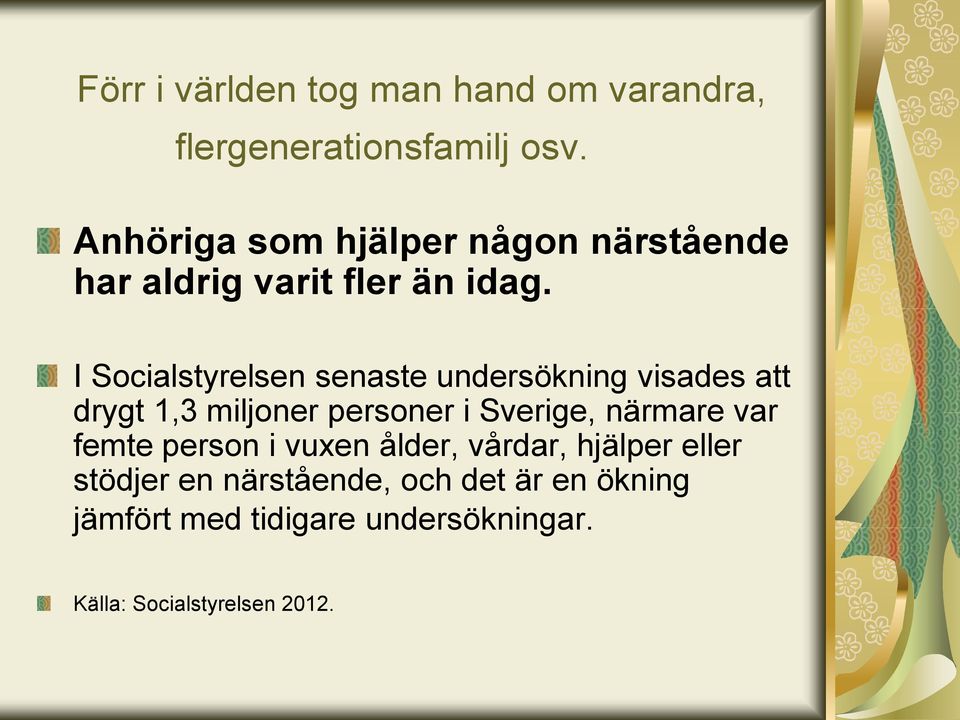 Förr i världen tog man hand om varandra, flergenerationsfamilj osv.

Anhöriga som hjälper någon närstående har aldrig varit fler än idag.

I Socialstyrelsen senaste undersökning visades att drygt 1,3 miljoner personer i Sverige, närmare var femte person i vuxen ålder, vårdar, hjälper eller stödjer en närstående, och det är en ökning jämfört med tidigare undersökningar.

Källa: Socialstyrelsen 2012.